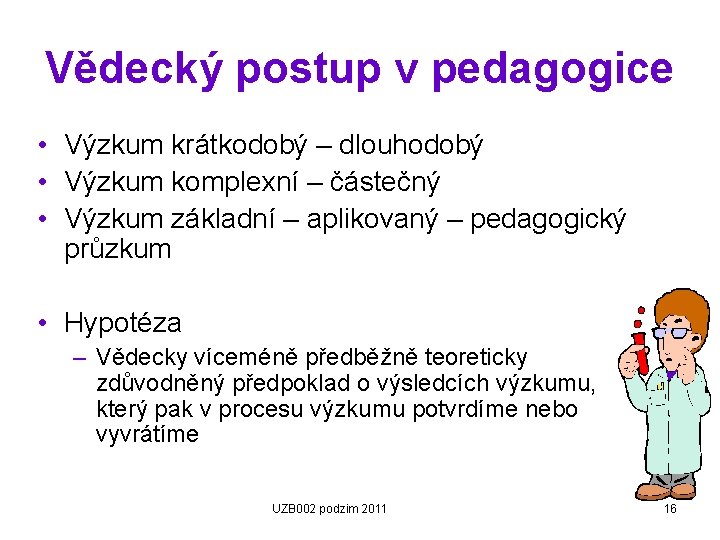 Vědecký postup v pedagogice

• Výzkum krátkodobý – dlouhodobý
• Výzkum komplexní – částečný
• Výzkum základní – aplikovaný – pedagogický průzkum

• Hypotéza
– Vědecky víceméně předběžně teoreticky zdůvodněný předpoklad o výsledcích výzkumu, který pak v procesu výzkumu potvrdíme nebo vyvrátíme

UZB002 podzim 2011

16